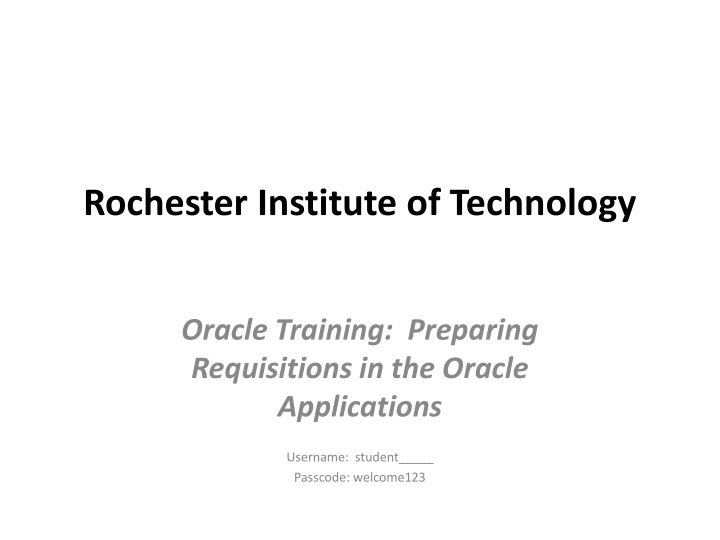 Rochester Institute of Technology

Oracle Training: Preparing Requisitions in the Oracle Applications

Username: student_____
Passcode: welcome123